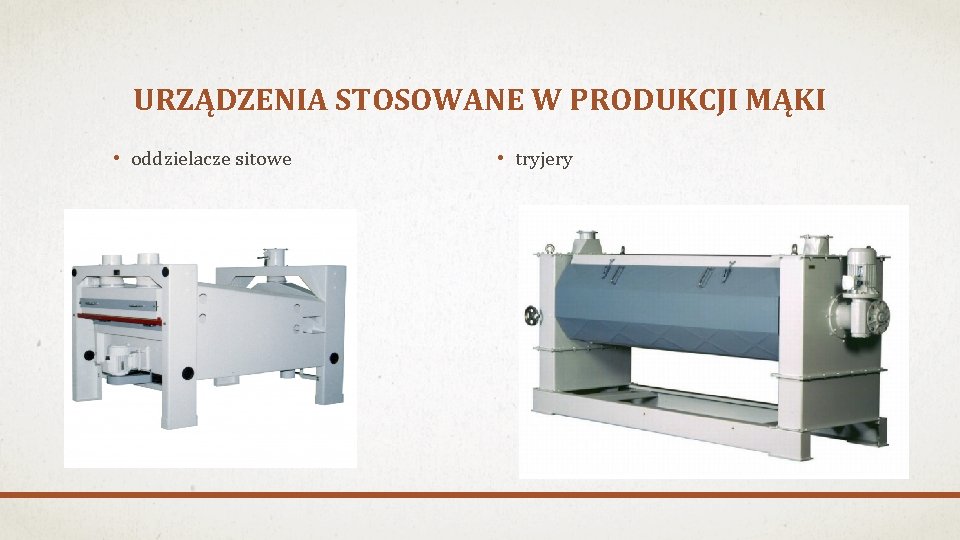 URZĄDZENIA STOSOWANE W PRODUKCJI MĄKI

• oddzielacze sitowe

• tryjery